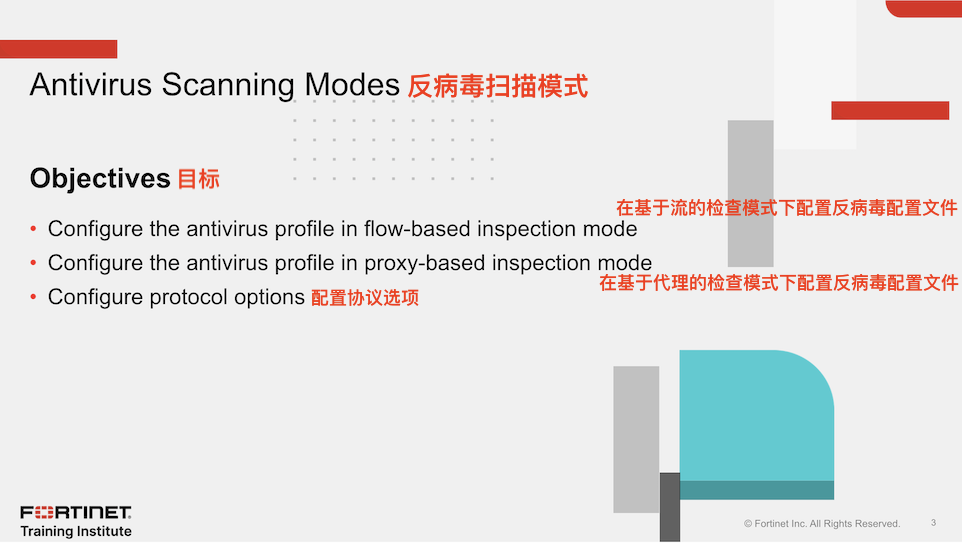 Antivirus Scanning Modes 反病毒扫描模式

Objectives 目标

在基于流的检查模式下配置反病毒配置文件

• Configure the antivirus profile in flow-based inspection mode
• Configure the antivirus profile in proxy-based inspection mode

在基于代理的检查模式下配置反病毒配置文件

• Configure protocol options 配置协议选项

FORTINET
Training Institute

© Fortinet Inc. All Rights Reserved.

3